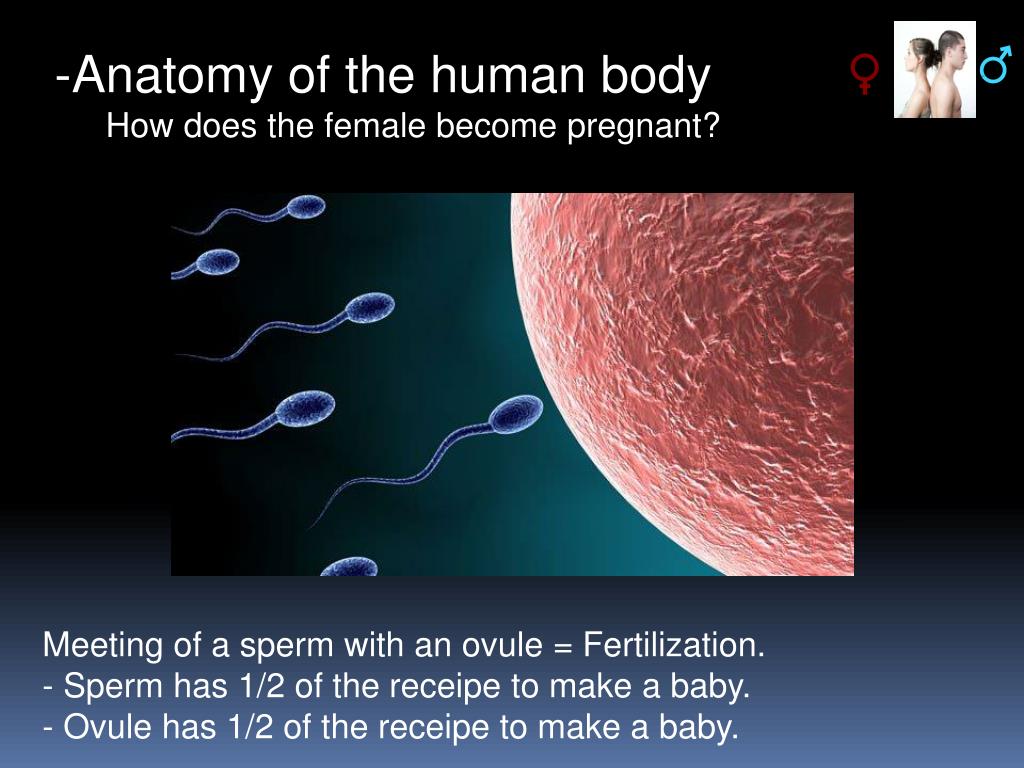 -Anatomy of the human body

How does the female become pregnant?

♀ ♂

Meeting of a sperm with an ovule = Fertilization.
- Sperm has 1/2 of the receipe to make a baby.
- Ovule has 1/2 of the receipe to make a baby.